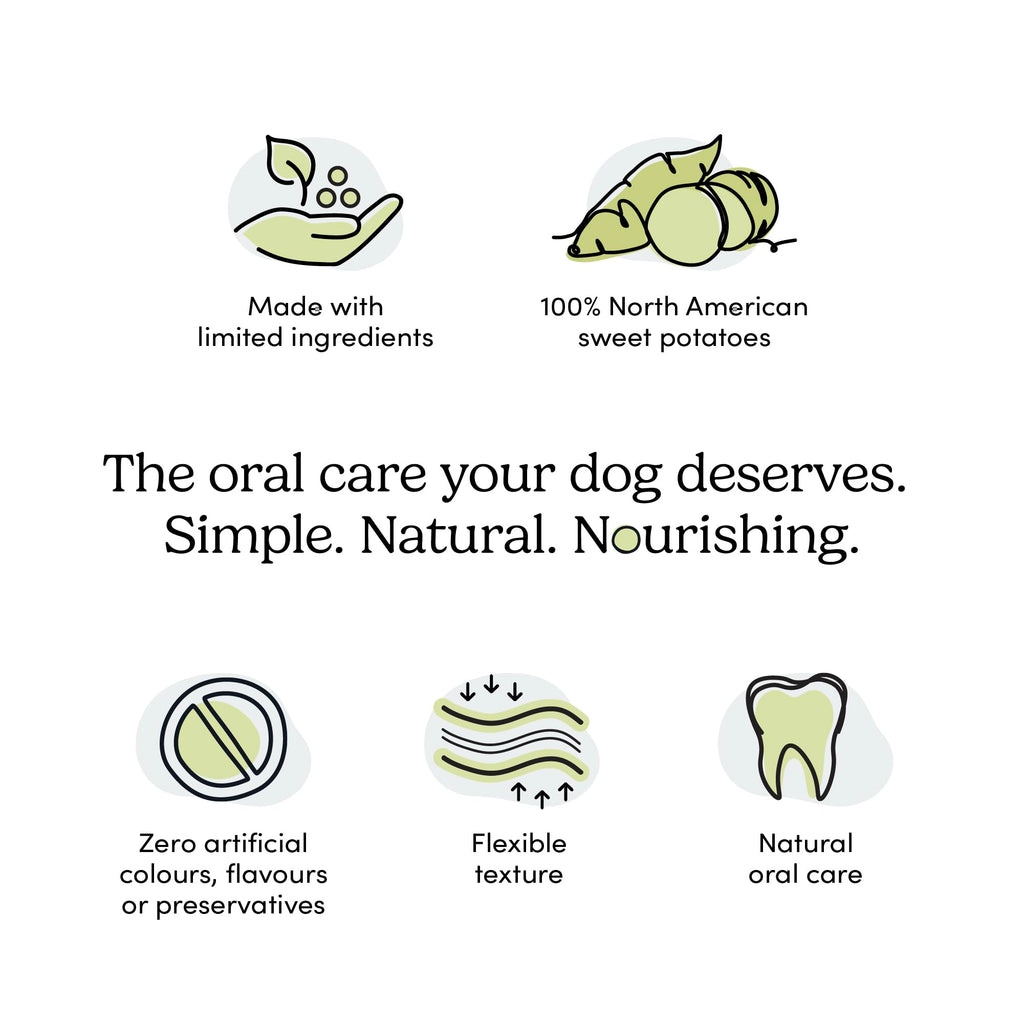 Made with limited ingredients

100% North American sweet potatoes

The oral care your dog deserves.
Simple. Natural. Nourishing.

Zero artificial colours, flavours or preservatives

Flexible texture

Natural oral care